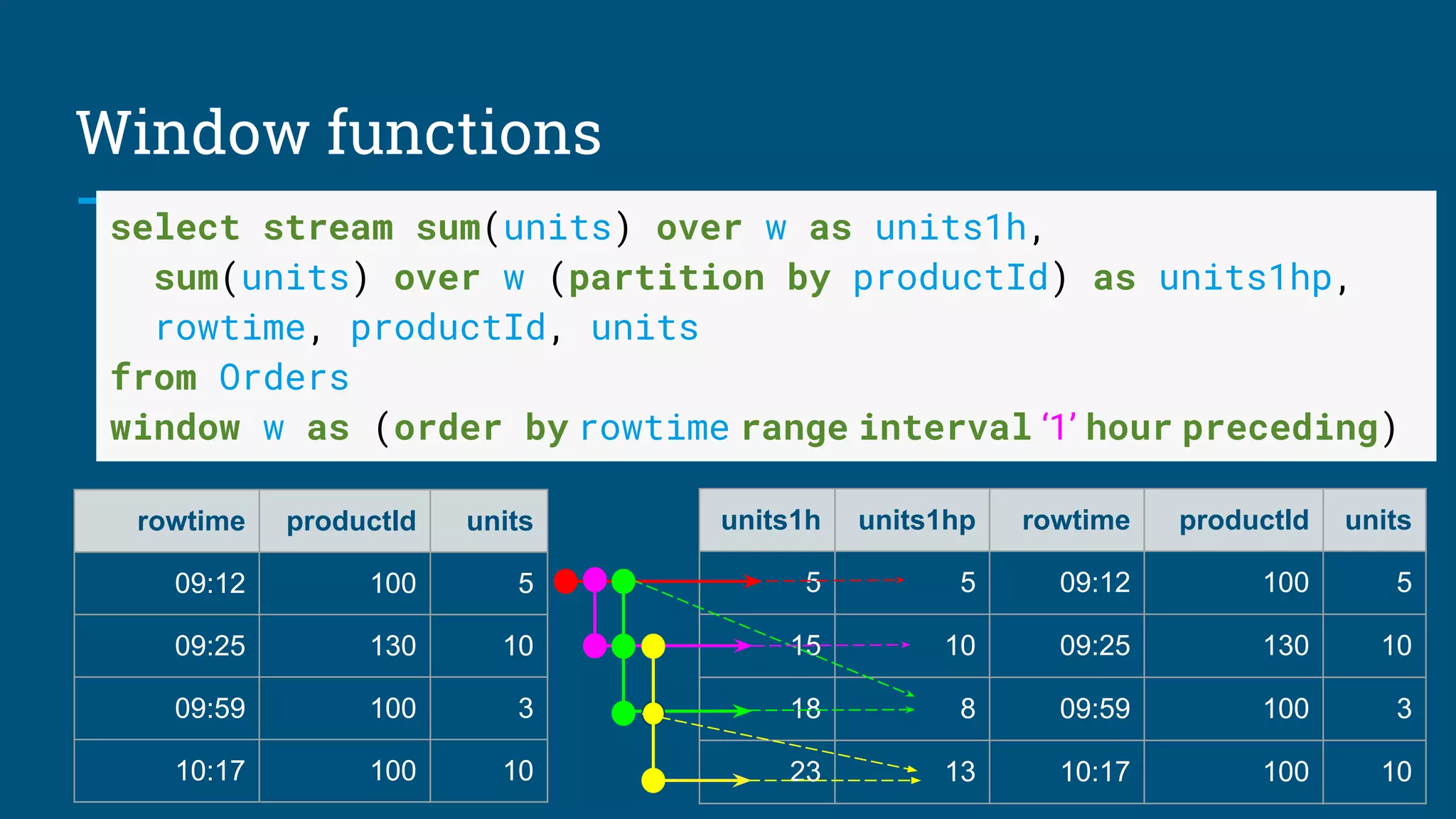 Window functions

select stream sum(units) over w as units1h,
sum(units) over w (partition by productId) as units1hp,
rowtime, productId, units
from Orders
window w as (order by rowtime range interval '1' hour preceding)

| rowtime | productId | units |
|---|---|---|
| 09:12 | 100 | 5 |
| 09:25 | 130 | 10 |
| 09:59 | 100 | 3 |
| 10:17 | 100 | 10 |

| units1h | units1hp | rowtime | productId | units |
|---|---|---|---|---|
| 5 | 5 | 09:12 | 100 | 5 |
| 15 | 10 | 09:25 | 130 | 10 |
| 18 | 8 | 09:59 | 100 | 3 |
| 23 | 13 | 10:17 | 100 | 10 |